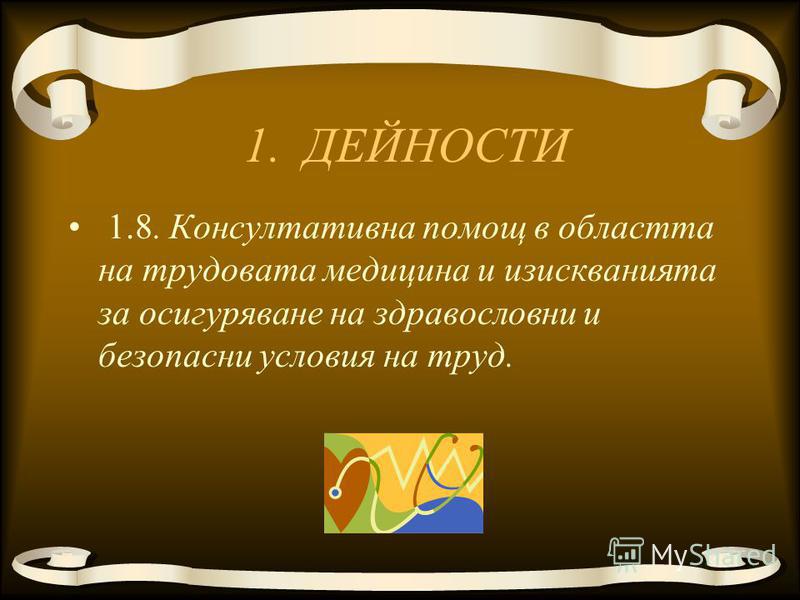 1. ДЕЙНОСТИ

• 1.8. Консултативна помощ в областта на трудовата медицина и изискванията за осигуряване на здравословни и безопасни условия на труд.

MyShared